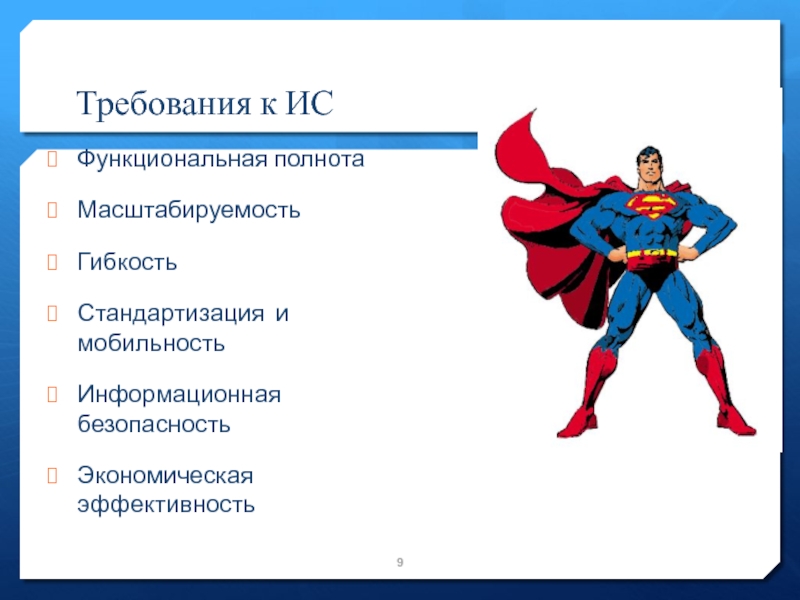 Требования к ИС

Функциональная полнота

Масштабируемость

Гибкость

Стандартизация и мобильность

Информационная безопасность

Экономическая эффективность

9